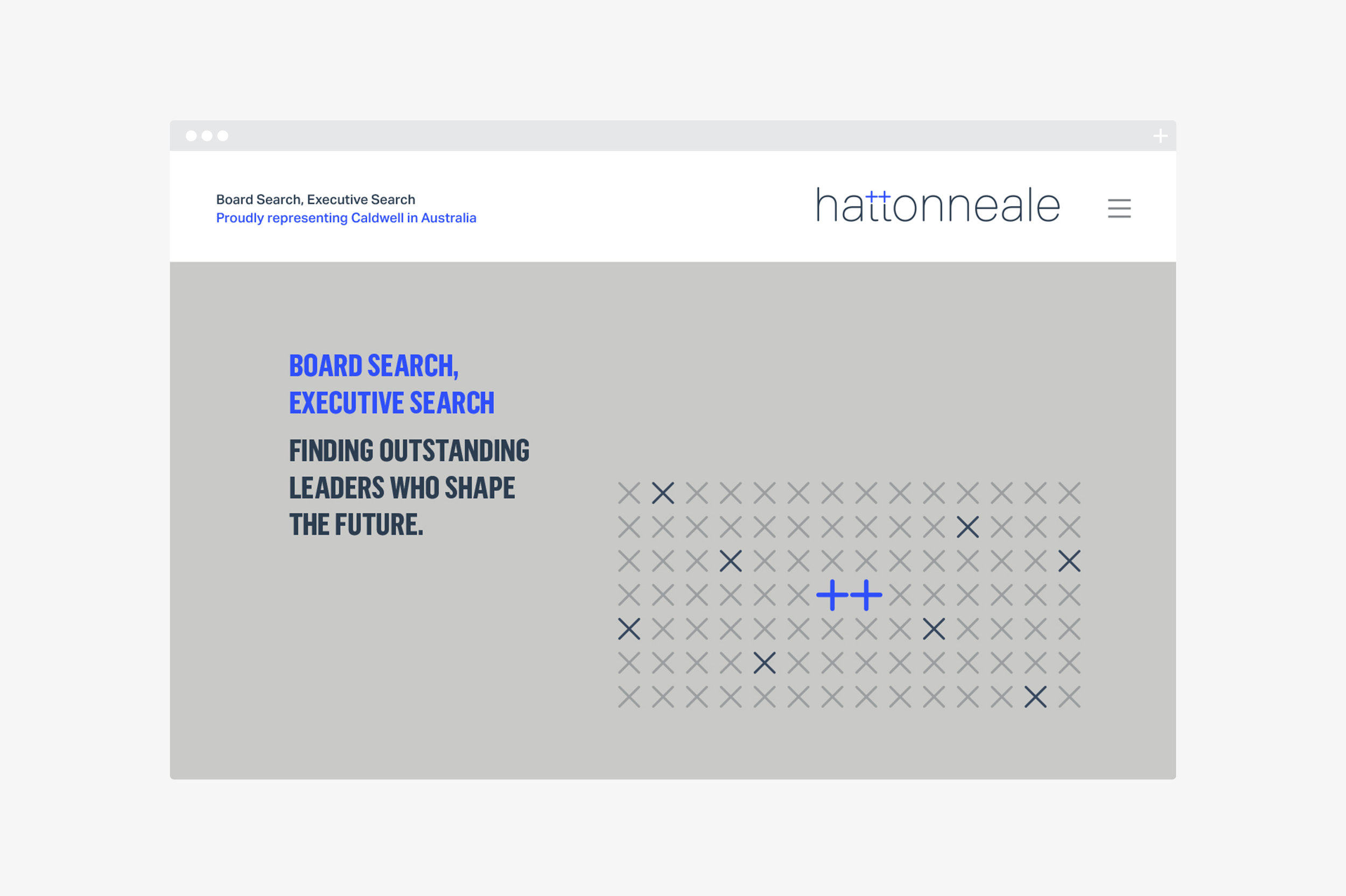 Board Search, Executive Search
Proudly representing Caldwell in Australia

hattonneale

BOARD SEARCH,
EXECUTIVE SEARCH

FINDING OUTSTANDING LEADERS WHO SHAPE THE FUTURE.